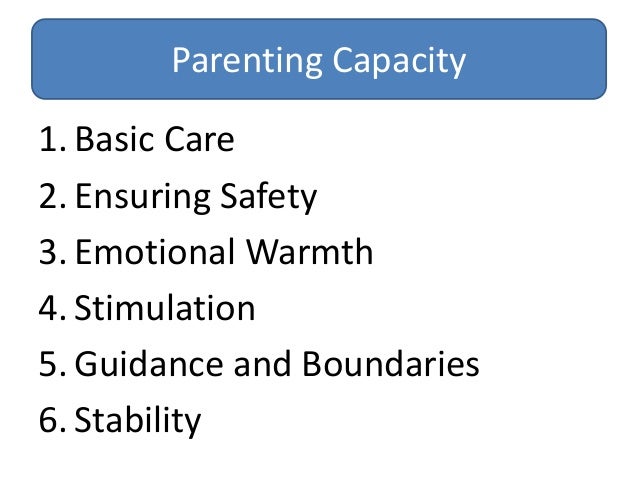 Parenting Capacity

1. Basic Care
2. Ensuring Safety
3. Emotional Warmth
4. Stimulation
5. Guidance and Boundaries
6. Stability